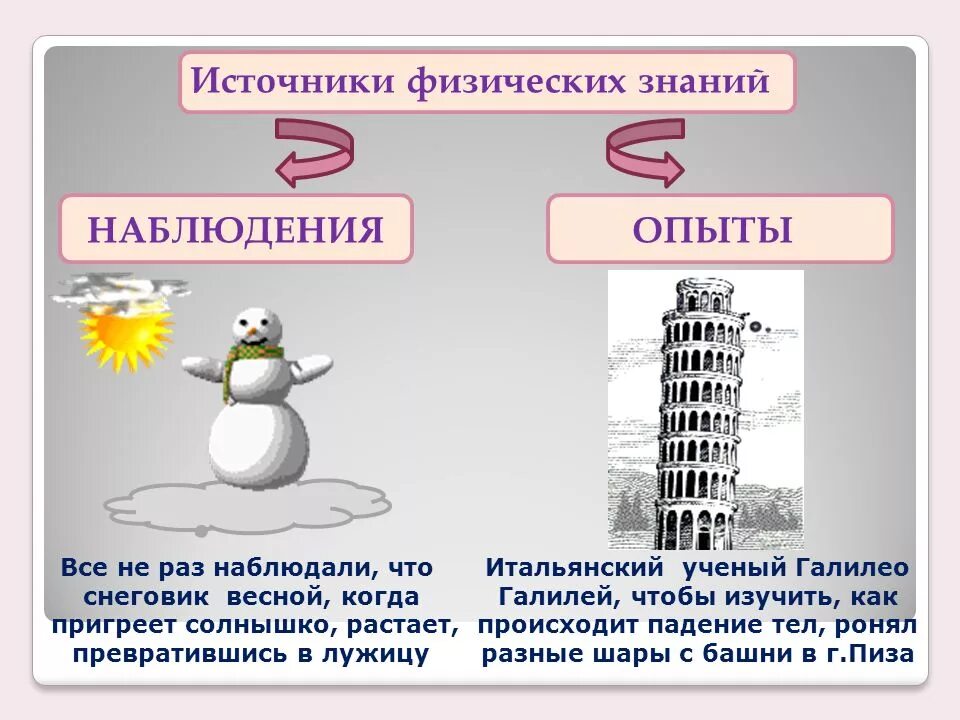 Источники физических знаний

НАБЛЮДЕНИЯ

ОПЫТЫ

Все не раз наблюдали, что снеговик весной, когда пригреет солнышко, растает, превратившись в лужицу

Итальянский ученый Галилео Галилей, чтобы изучить, как происходит падение тел, ронял разные шары с башни в г.Пиза